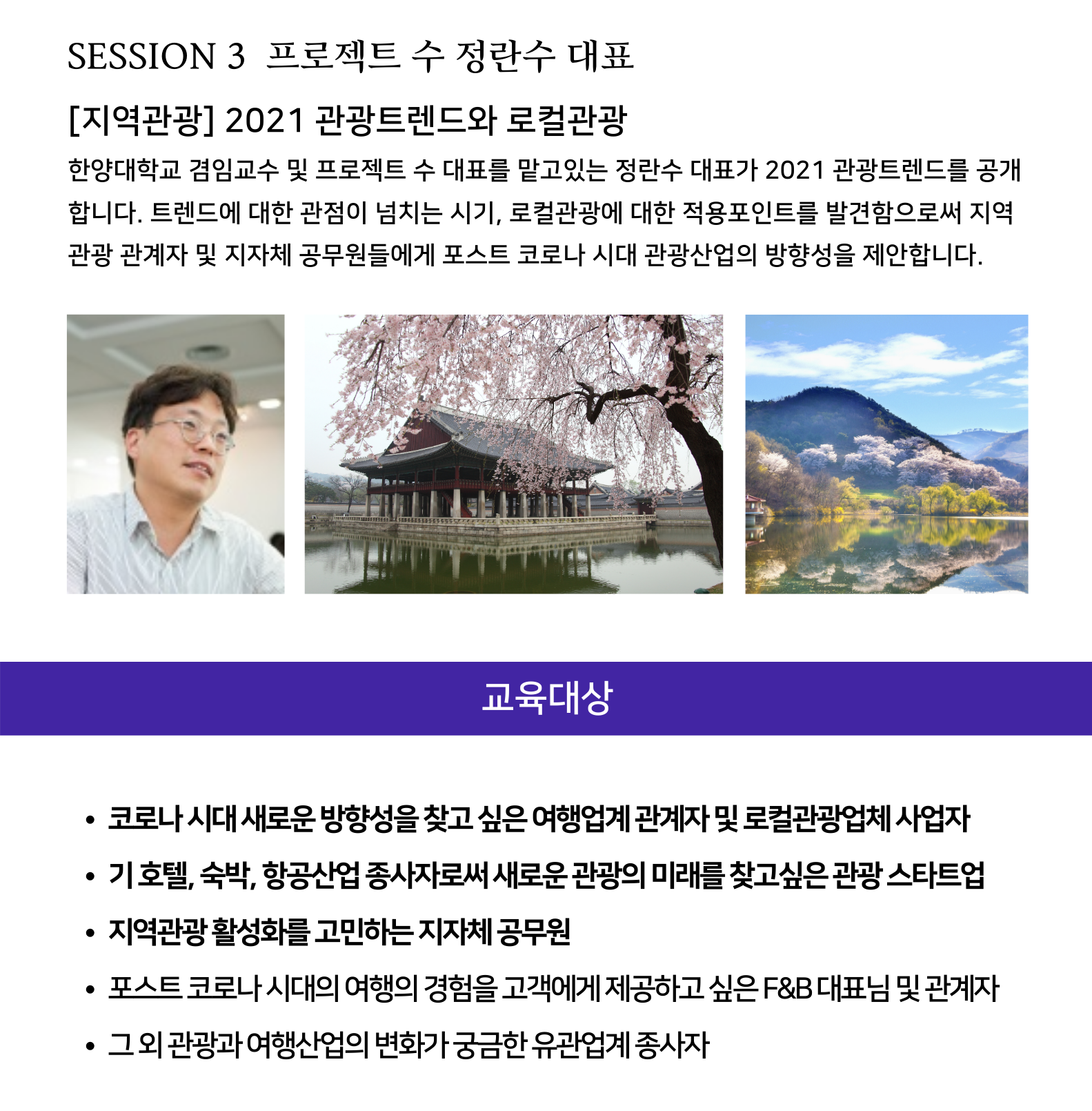 SESSION 3 프로젝트 수 정란수 대표

[지역관광] 2021 관광트렌드와 로컬관광

한양대학교 겸임교수 및 프로젝트 수 대표를 맡고있는 정란수 대표가 2021 관광트렌드를 공개합니다. 트렌드에 대한 관점이 넘치는 시기, 로컬관광에 대한 적용포인트를 발견함으로써 지역관광 관계자 및 지자체 공무원들에게 포스트 코로나 시대 관광산업의 방향성을 제안합니다.

교육대상

• 코로나 시대 새로운 방향성을 찾고 싶은 여행업계 관계자 및 로컬관광업체 사업자
• 기 호텔, 숙박, 항공산업 종사자로써 새로운 관광의 미래를 찾고싶은 관광 스타트업
• 지역관광 활성화를 고민하는 지자체 공무원
• 포스트 코로나 시대의 여행의 경험을 고객에게 제공하고 싶은 F&B 대표님 및 관계자
• 그 외 관광과 여행산업의 변화가 궁금한 유관업계 종사자